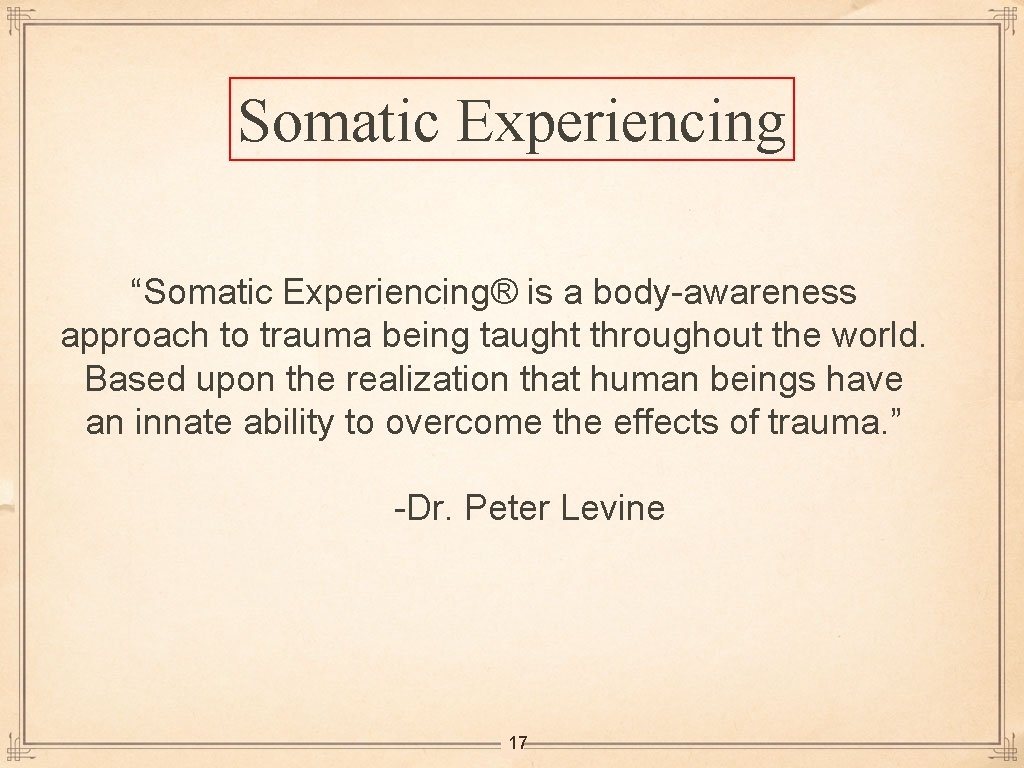 Somatic Experiencing

“Somatic Experiencing® is a body-awareness approach to trauma being taught throughout the world. Based upon the realization that human beings have an innate ability to overcome the effects of trauma.”

-Dr. Peter Levine

17